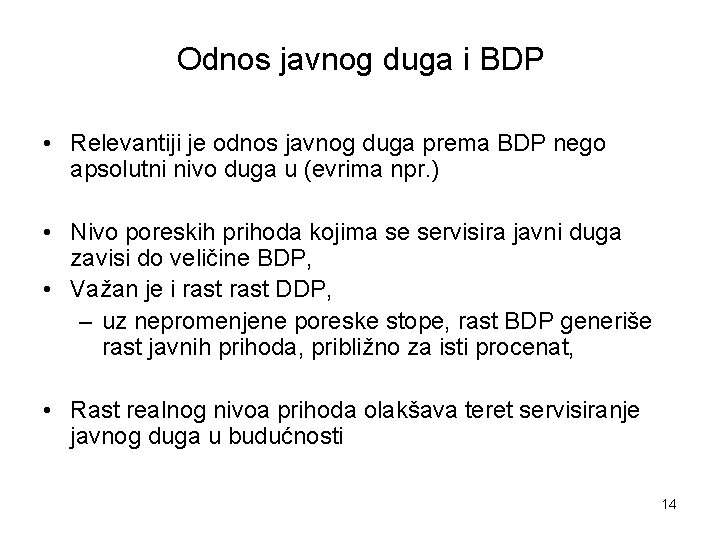 Odnos javnog duga i BDP

• Relevantiji je odnos javnog duga prema BDP nego apsolutni nivo duga u (evrima npr.)

• Nivo poreskih prihoda kojima se servisira javni duga zavisi do veličine BDP,
• Važan je i rast rast DDP,
– uz nepromenjene poreske stope, rast BDP generiše rast javnih prihoda, približno za isti procenat,

• Rast realnog nivoa prihoda olakšava teret servisiranje javnog duga u budućnosti

14